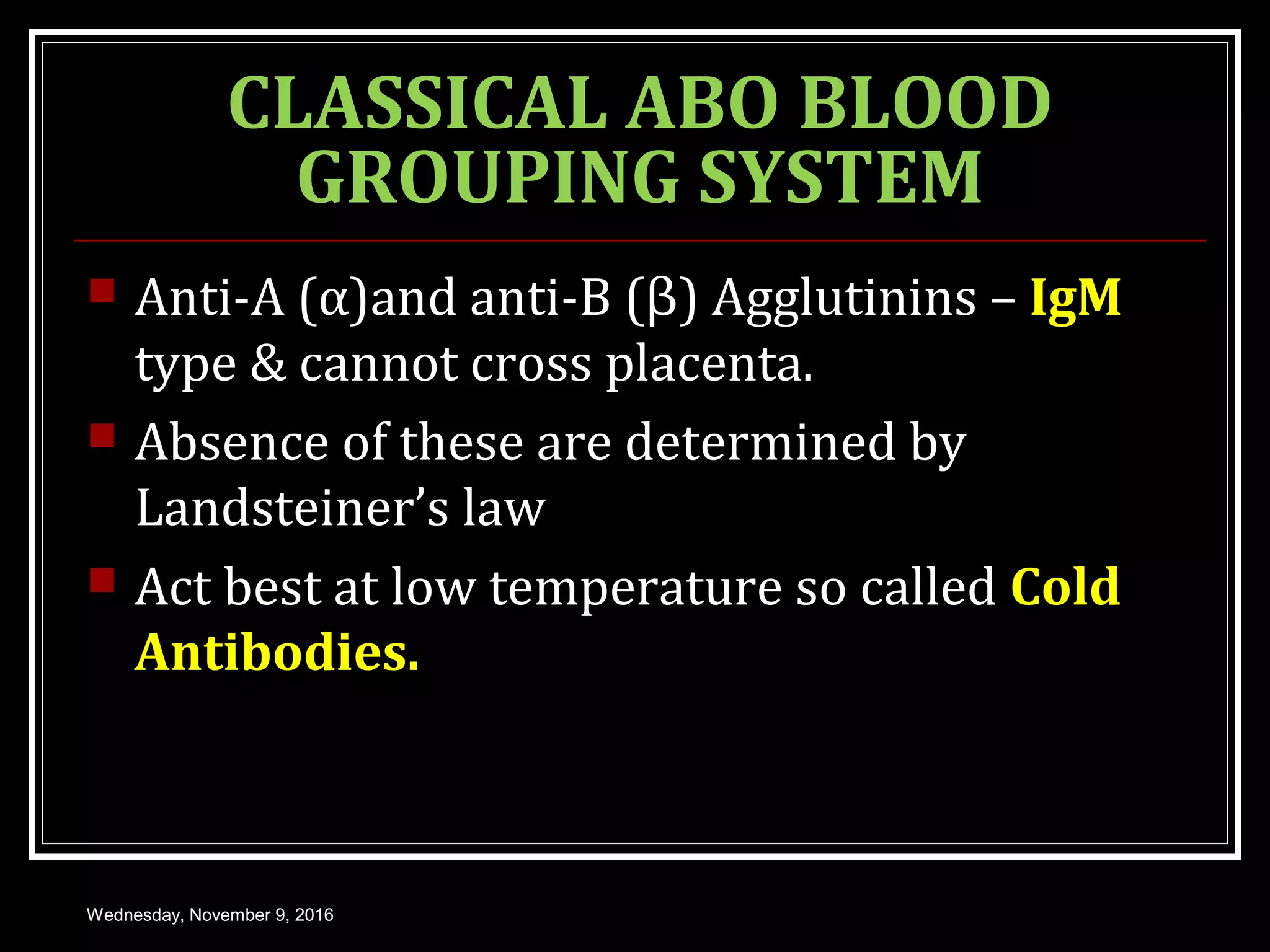 CLASSICAL ABO BLOOD GROUPING SYSTEM

Anti-A (α)and anti-B (β) Agglutinins – IgM type & cannot cross placenta.

Absence of these are determined by Landsteiner’s law

Act best at low temperature so called Cold Antibodies.

Wednesday, November 9, 2016